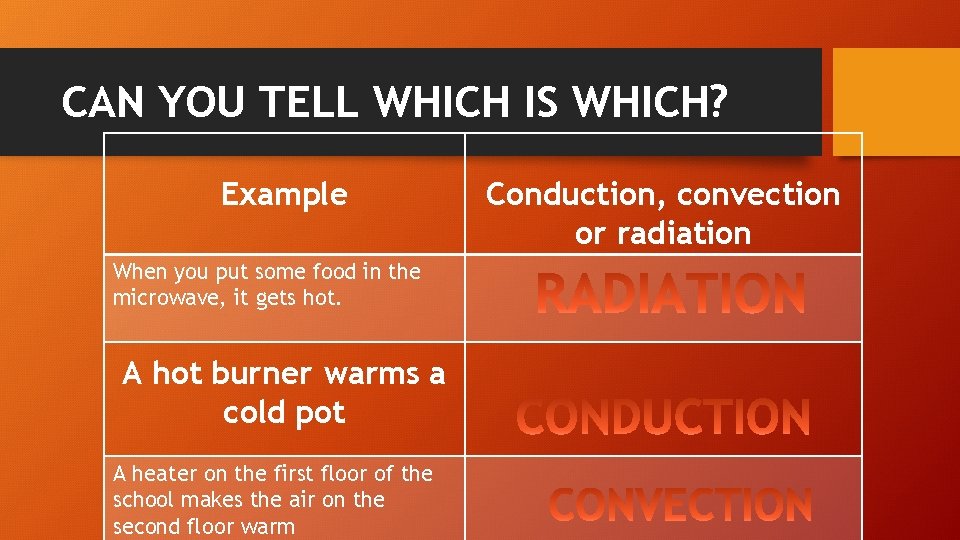 CAN YOU TELL WHICH IS WHICH?

| Example | Conduction, convection or radiation |
|---|---|
| When you put some food in the microwave, it gets hot. | RADIATION |
| A hot burner warms a cold pot | CONDUCTION |
| A heater on the first floor of the school makes the air on the second floor warm | CONVECTION |